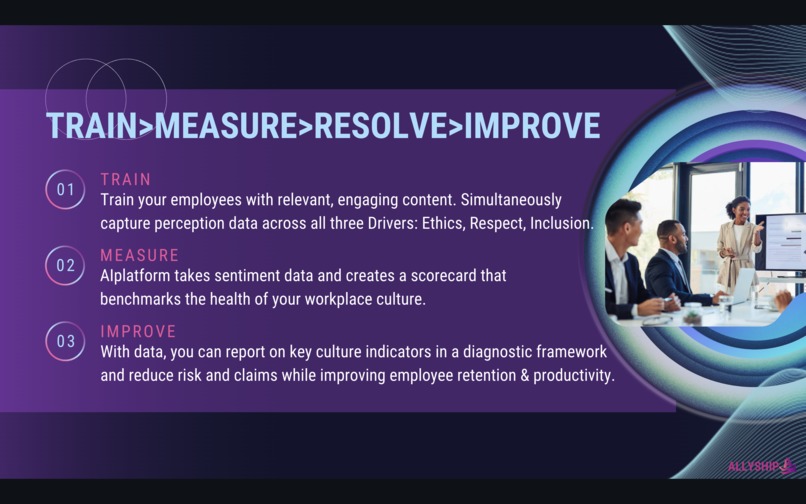 TRAIN>MEASURE>RESOLVE>IMPROVE

01 TRAIN
Train your employees with relevant, engaging content. Simultaneously capture perception data across all three Drivers: Ethics, Respect, Inclusion.

02 MEASURE
AIplatform takes sentiment data and creates a scorecard that benchmarks the health of your workplace culture.

03 IMPROVE
With data, you can report on key culture indicators in a diagnostic framework and reduce risk and claims while improving employee retention & productivity.

ALLYSHIP